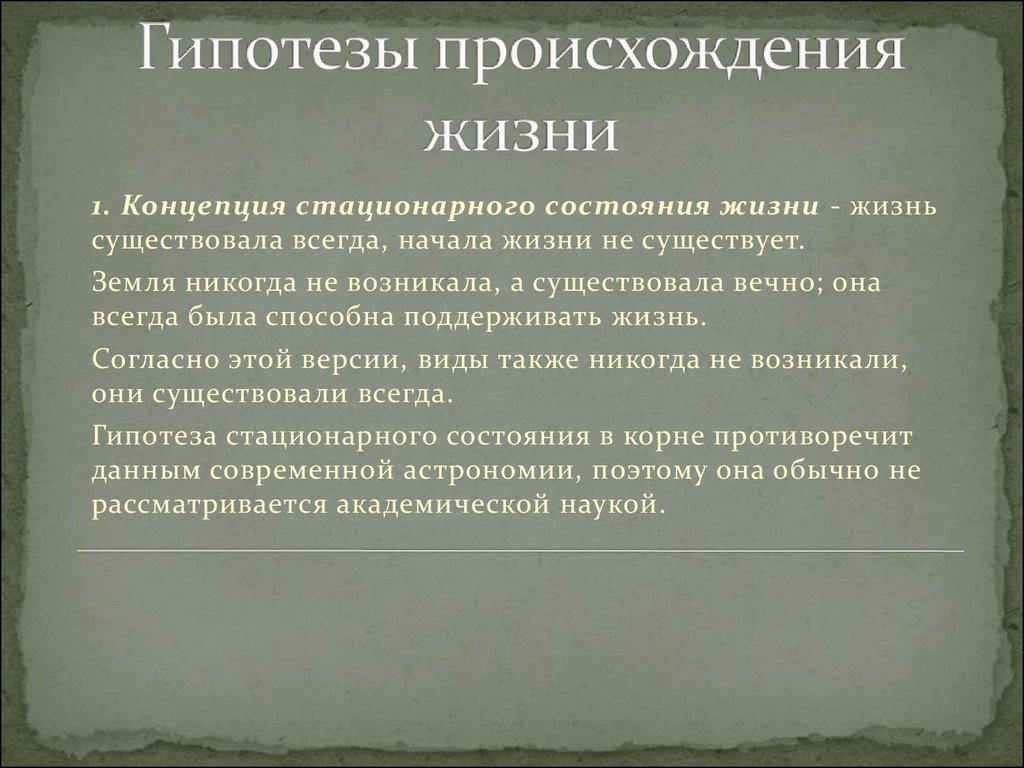 Гипотезы происхождения жизни

1. Концепция стационарного состояния жизни - жизнь существовала всегда, начала жизни не существует.

Земля никогда не возникала, а существовала вечно; она всегда была способна поддерживать жизнь.

Согласно этой версии, виды также никогда не возникали, они существовали всегда.

Гипотеза стационарного состояния в корне противоречит данным современной астрономии, поэтому она обычно не рассматривается академической наукой.